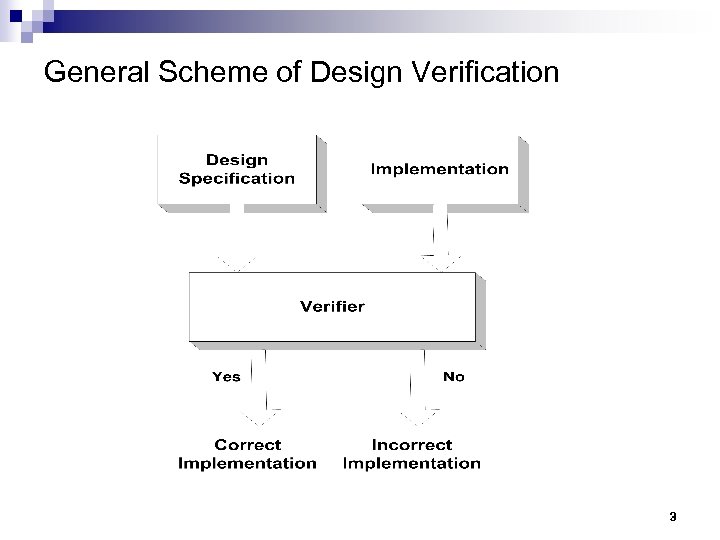 General Scheme of Design Verification

Design Specification

Implementation

Verifier

Yes

No

Correct Implementation

Incorrect Implementation

3